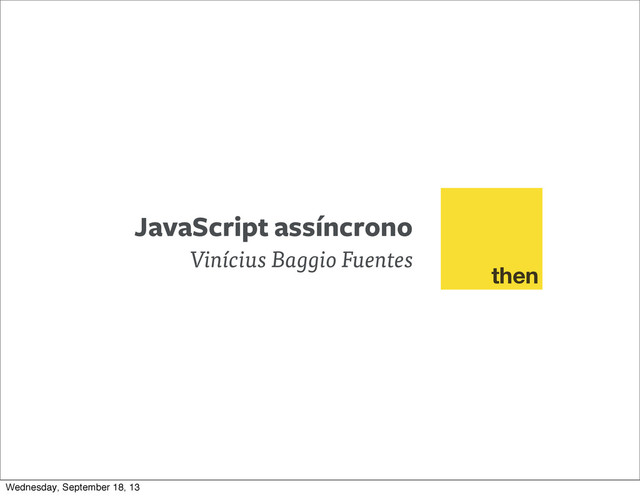 JavaScript assíncrono

Vinícius Baggio Fuentes

then

Wednesday, September 18, 13